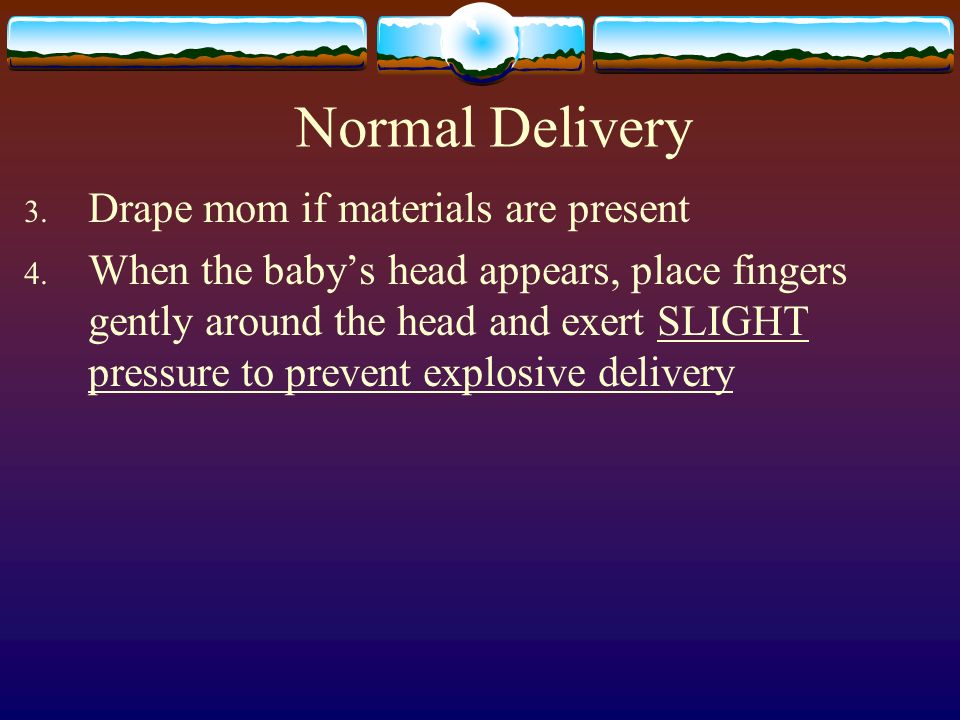 Normal Delivery

3. Drape mom if materials are present
4. When the baby’s head appears, place fingers gently around the head and exert SLIGHT pressure to prevent explosive delivery